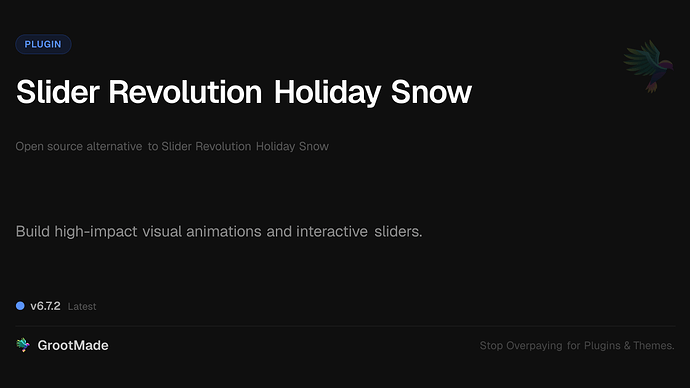 PLUGIN

Slider Revolution Holiday Snow

Open source alternative to Slider Revolution Holiday Snow

Build high-impact visual animations and interactive sliders.

v6.7.2 Latest

GrootMade

Stop Overpaying for Plugins & Themes.